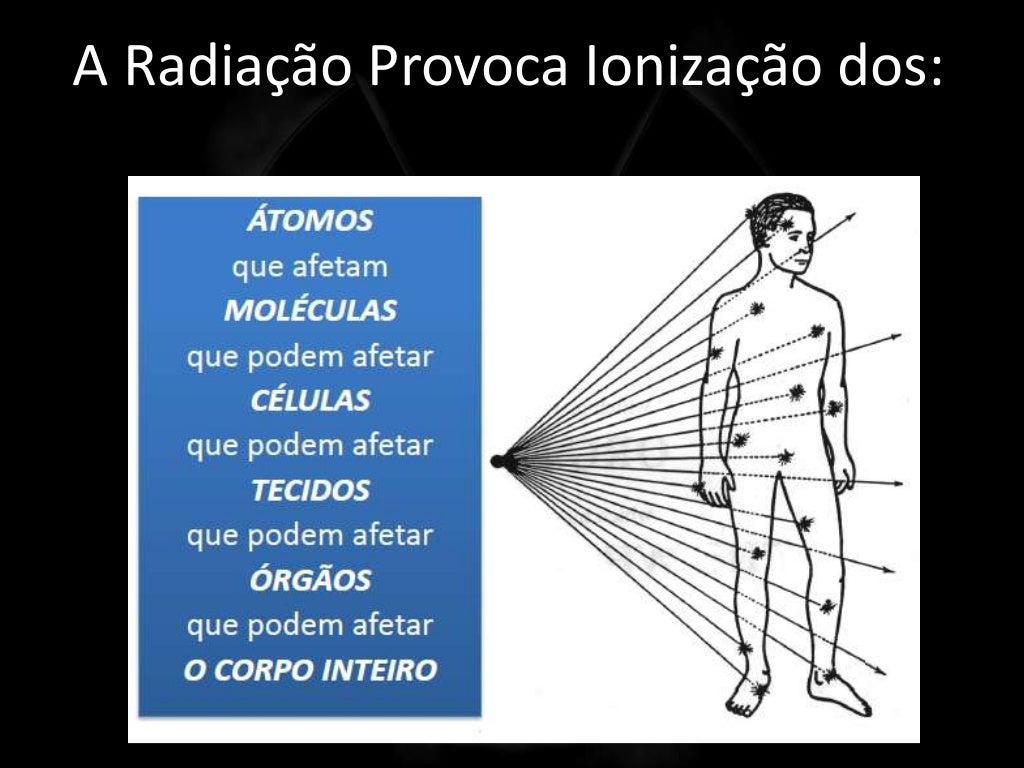 A Radiação Provoca Ionização dos:

ÁTOMOS
que afetam
MOLÉCULAS
que podem afetar
CÉLULAS
que podem afetar
TECIDOS
que podem afetar
ÓRGÃOS
que podem afetar
O CORPO INTEIRO